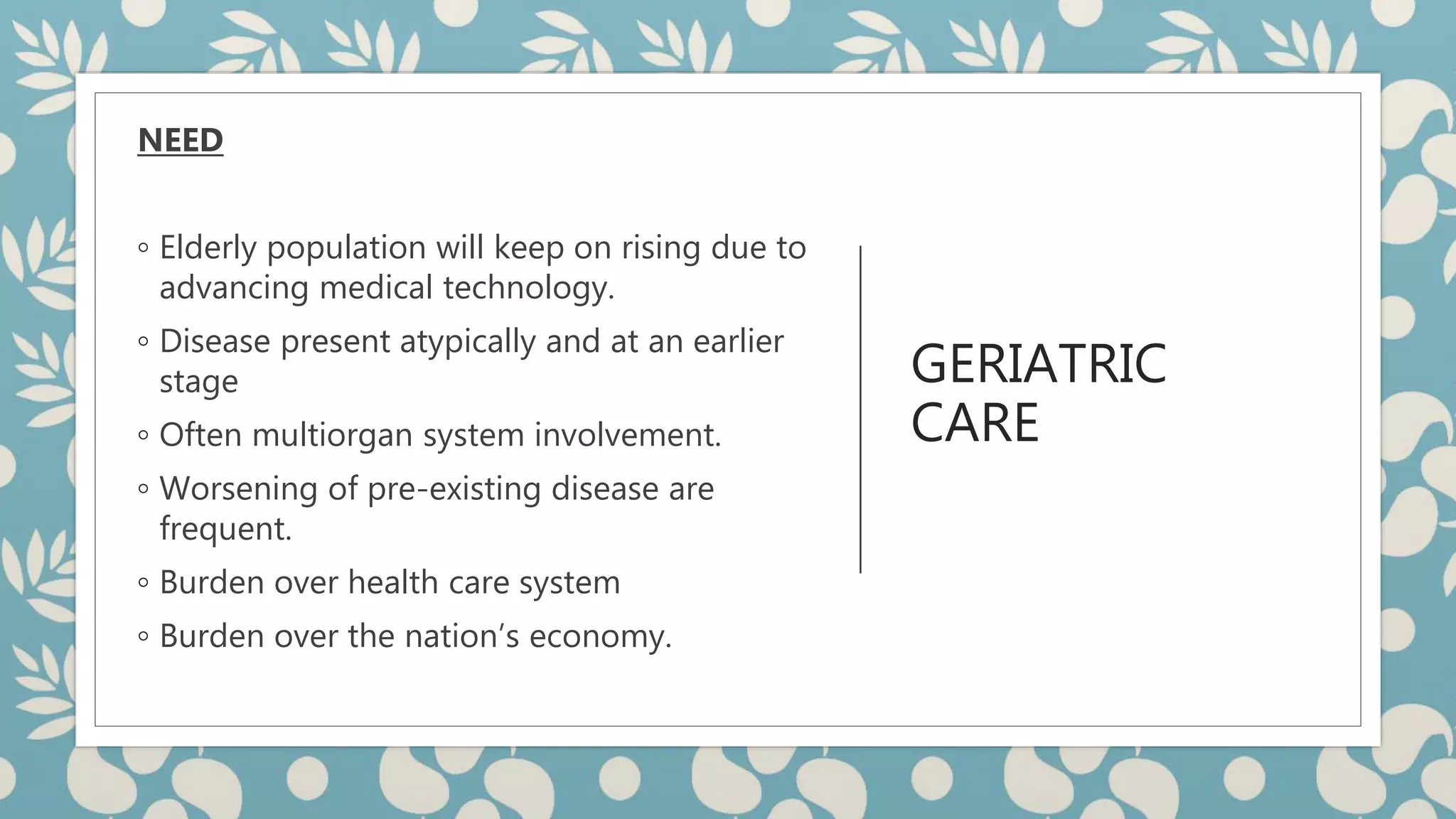 NEED

◦ Elderly population will keep on rising due to advancing medical technology.
◦ Disease present atypically and at an earlier stage
◦ Often multiorgan system involvement.
◦ Worsening of pre-existing disease are frequent.
◦ Burden over health care system
◦ Burden over the nation's economy.

GERIATRIC CARE